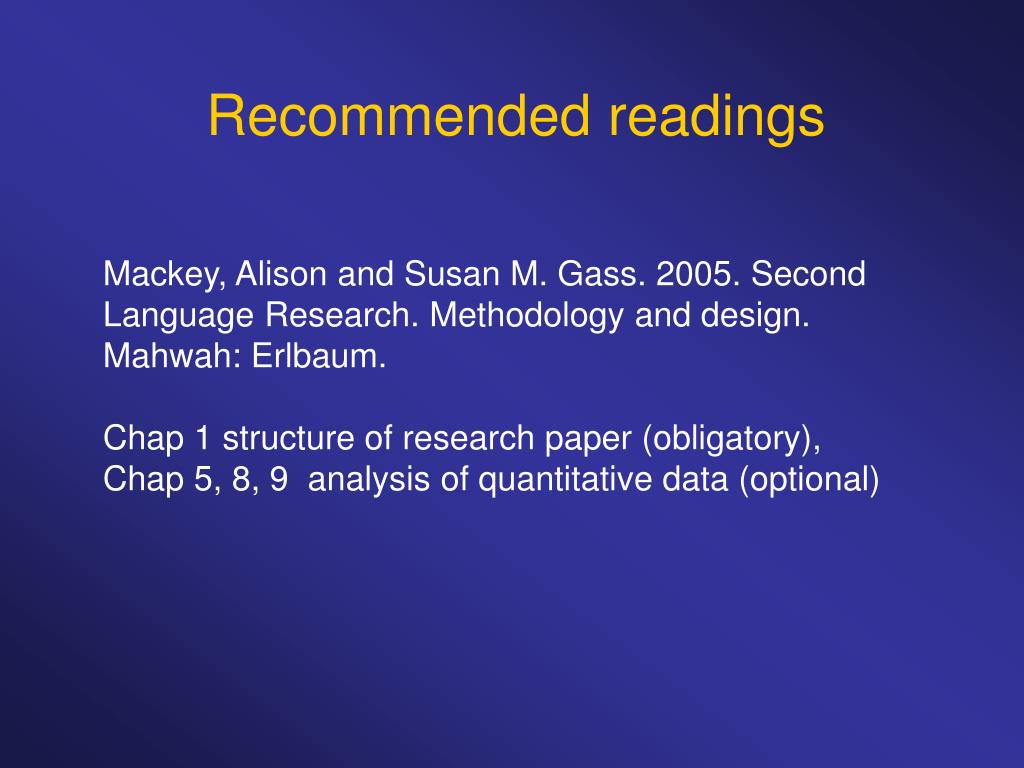 Recommended readings

Mackey, Alison and Susan M. Gass. 2005. Second Language Research. Methodology and design. Mahwah: Erlbaum.

Chap 1 structure of research paper (obligatory),
Chap 5, 8, 9 analysis of quantitative data (optional)